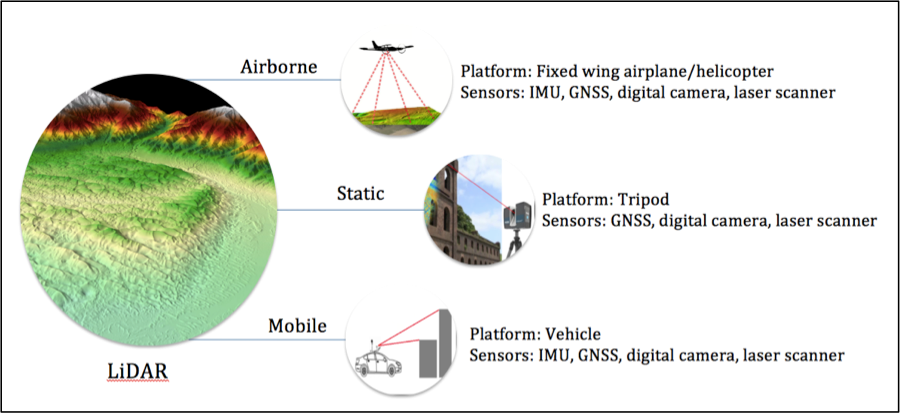 Airborne

Platform: Fixed wing airplane/helicopter
Sensors: IMU, GNSS, digital camera, laser scanner

Static

Platform: Tripod
Sensors: GNSS, digital camera, laser scanner

Mobile

Platform: Vehicle
Sensors: IMU, GNSS, digital camera, laser scanner

LiDAR